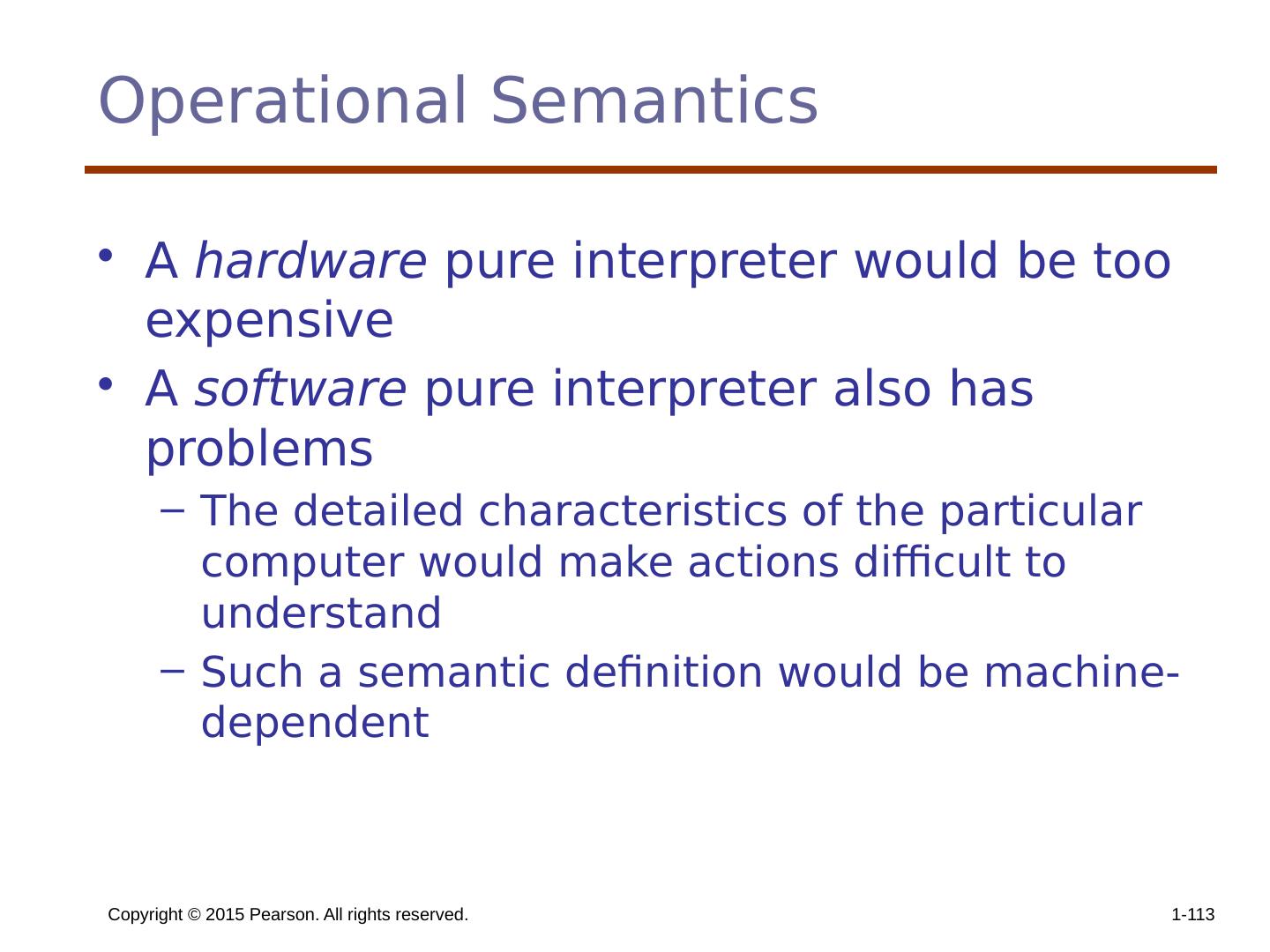 Operational Semantics

• A hardware pure interpreter would be too expensive

• A software pure interpreter also has problems

– The detailed characteristics of the particular computer would make actions difficult to understand

– Such a semantic definition would be machine-dependent

Copyright © 2015 Pearson. All rights reserved.

1-113